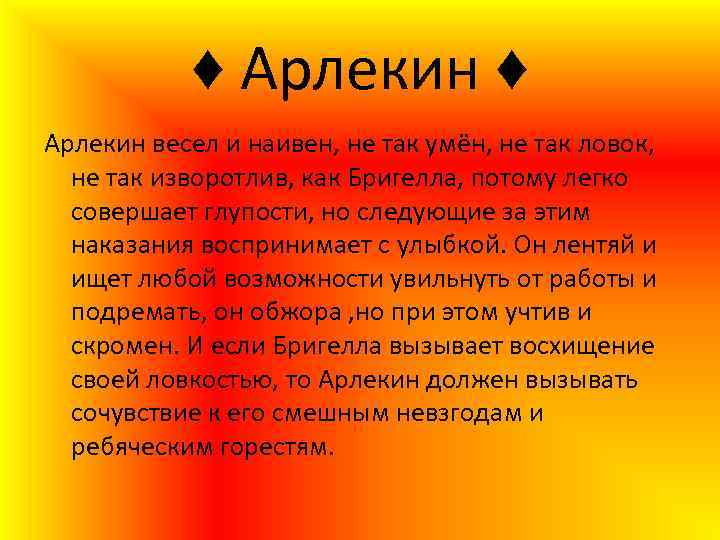 ♦ Арлекин ♦

Арлекин весел и наивен, не так умён, не так ловок, не так изворотлив, как Бригелла, потому легко совершает глупости, но следующие за этим наказания воспринимает с улыбкой. Он лентяй и ищет любой возможности увильнуть от работы и подремать, он обжора ,но при этом учтив и скромен. И если Бригелла вызывает восхищение своей ловкостью, то Арлекин должен вызывать сочувствие к его смешным невзгодам и ребяческим горестям.